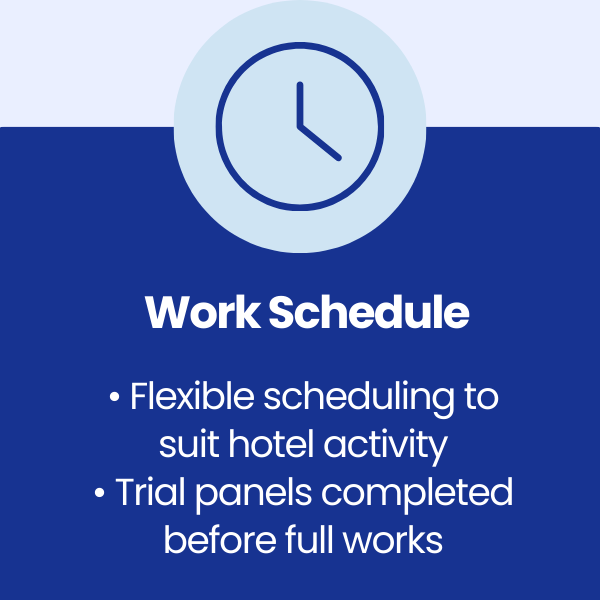 Work Schedule

• Flexible scheduling to suit hotel activity
• Trial panels completed before full works